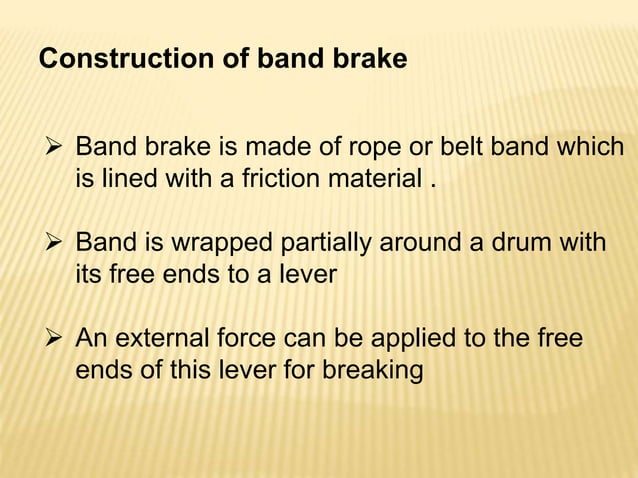 Construction of band brake

➢ Band brake is made of rope or belt band which is lined with a friction material .

➢ Band is wrapped partially around a drum with its free ends to a lever

➢ An external force can be applied to the free ends of this lever for breaking